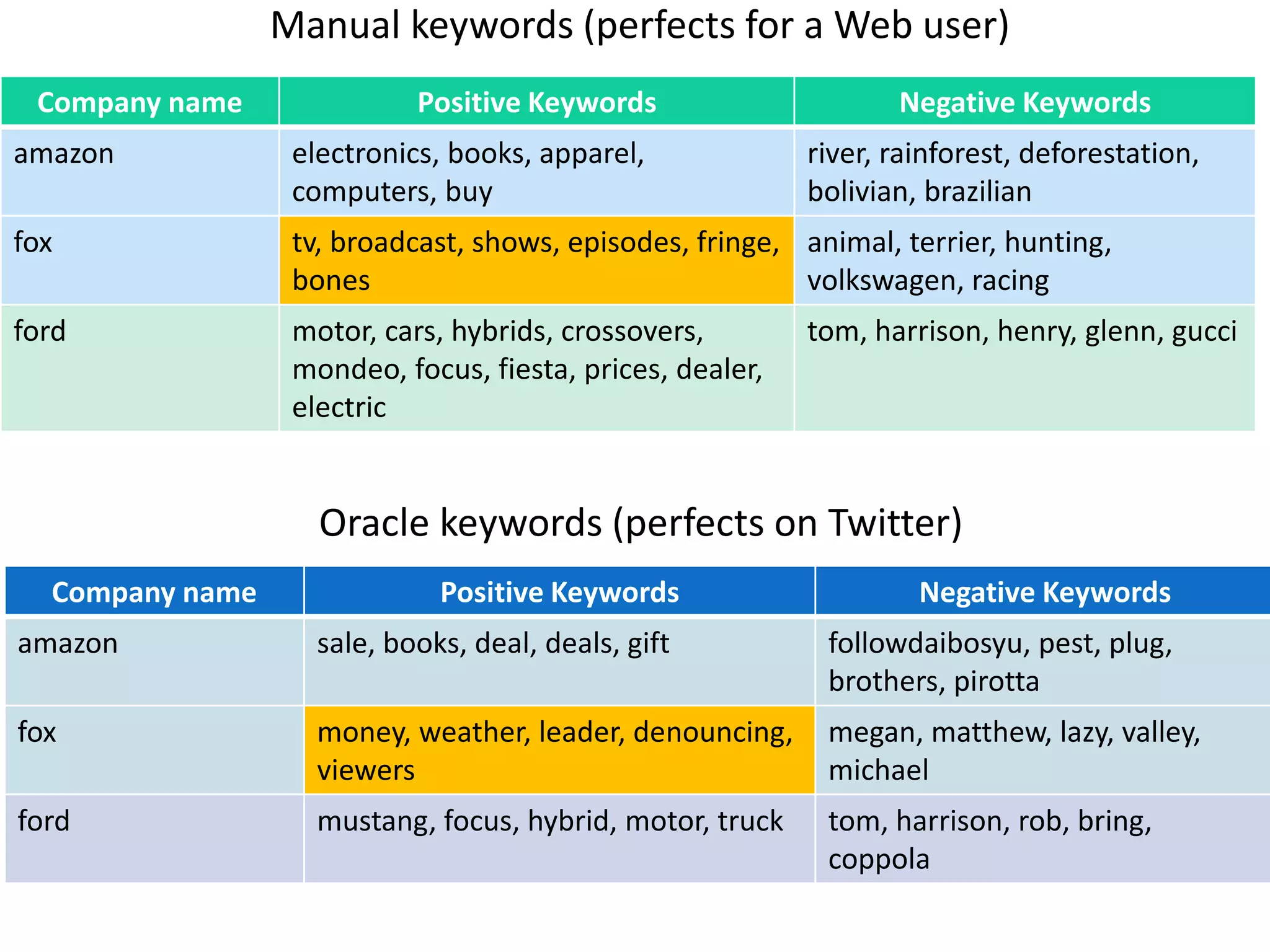 Manual keywords (perfects for a Web user)

| Company name | Positive Keywords | Negative Keywords |
|---|---|---|
| amazon | electronics, books, apparel, computers, buy | river, rainforest, deforestation, bolivian, brazilian |
| fox | tv, broadcast, shows, episodes, fringe, bones | animal, terrier, hunting, volkswagen, racing |
| ford | motor, cars, hybrids, crossovers, mondeo, focus, fiesta, prices, dealer, electric | tom, harrison, henry, glenn, gucci |

Oracle keywords (perfects on Twitter)

| Company name | Positive Keywords | Negative Keywords |
|---|---|---|
| amazon | sale, books, deal, deals, gift | followdaibosyu, pest, plug, brothers, pirotta |
| fox | money, weather, leader, denouncing, viewers | megan, matthew, lazy, valley, michael |
| ford | mustang, focus, hybrid, motor, truck | tom, harrison, rob, bring, coppola |